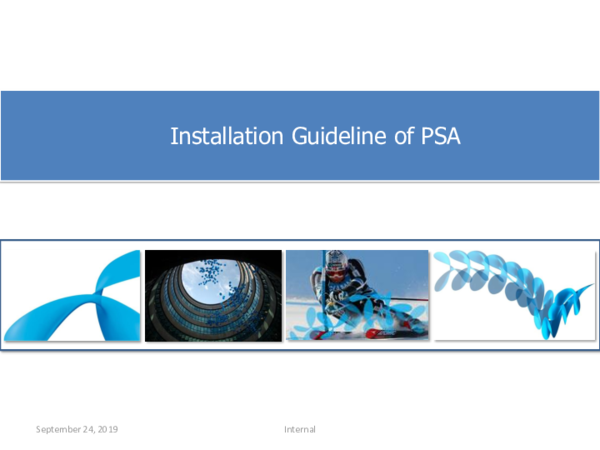 Installation Guideline of PSA

September 24, 2019

Internal